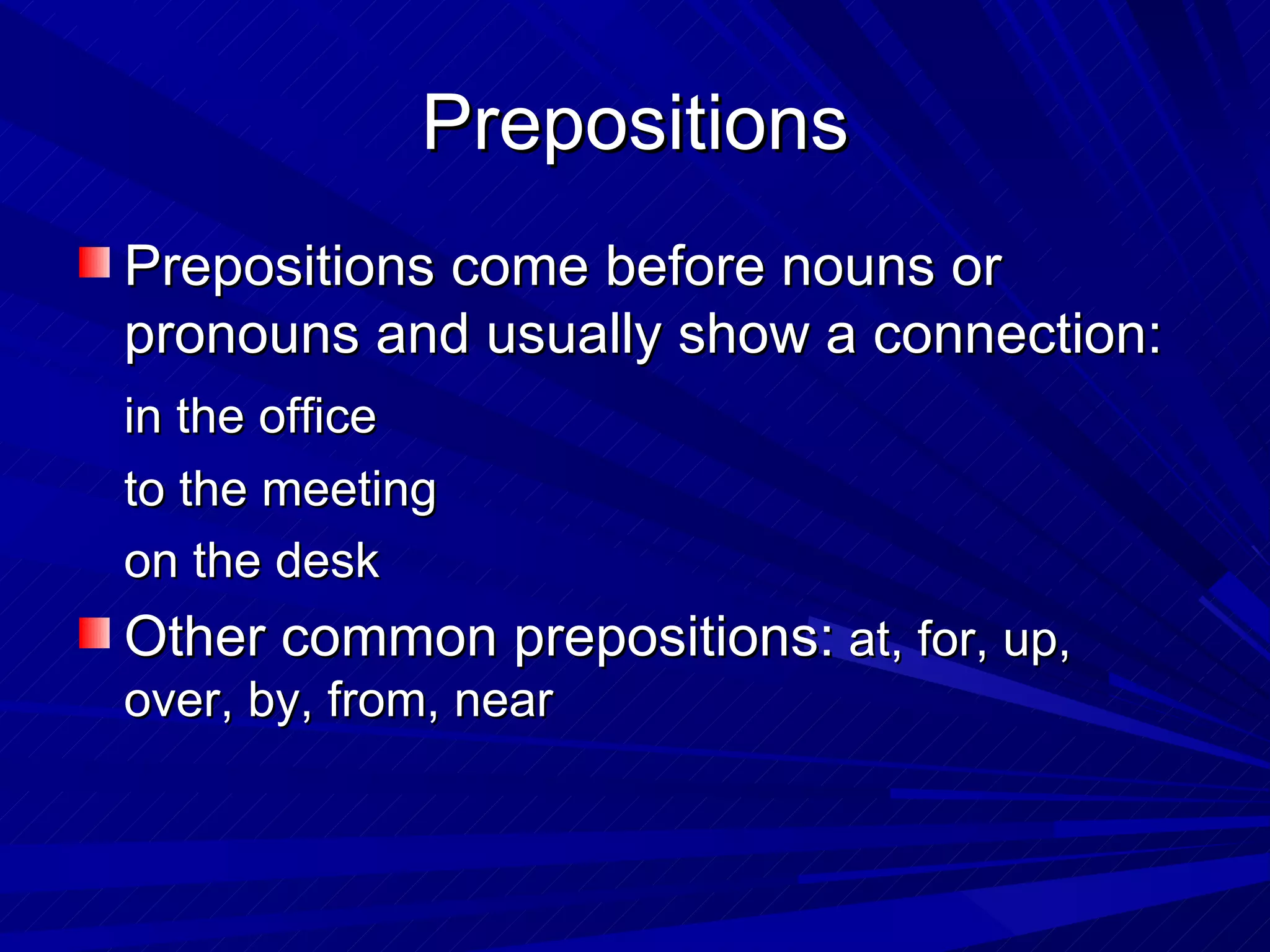 Prepositions

Prepositions come before nouns or pronouns and usually show a connection:

in the office

to the meeting

on the desk

Other common prepositions: at, for, up, over, by, from, near